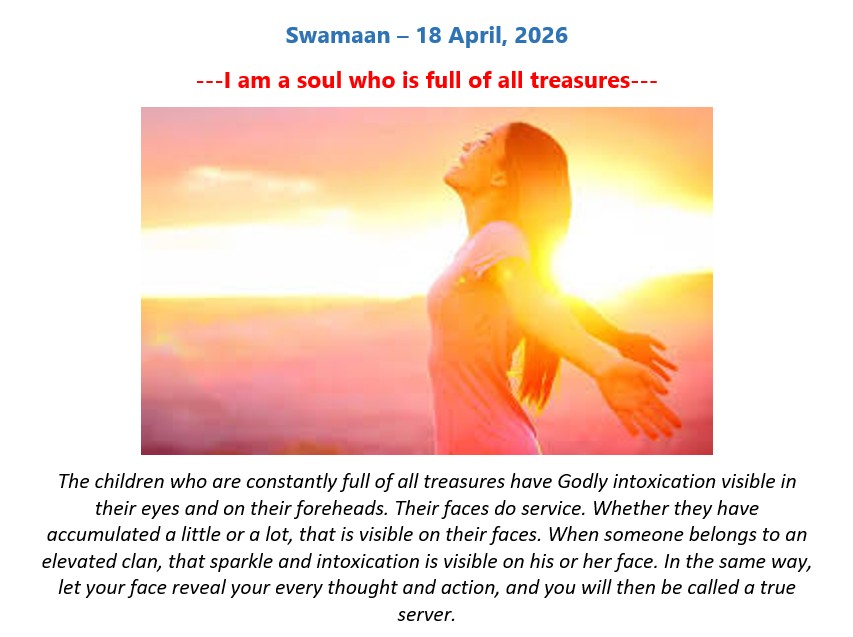 Swamaan – 18 April, 2026

---I am a soul who is full of all treasures---

The children who are constantly full of all treasures have Godly intoxication visible in their eyes and on their foreheads. Their faces do service. Whether they have accumulated a little or a lot, that is visible on their faces. When someone belongs to an elevated clan, that sparkle and intoxication is visible on his or her face. In the same way, let your face reveal your every thought and action, and you will then be called a true server.